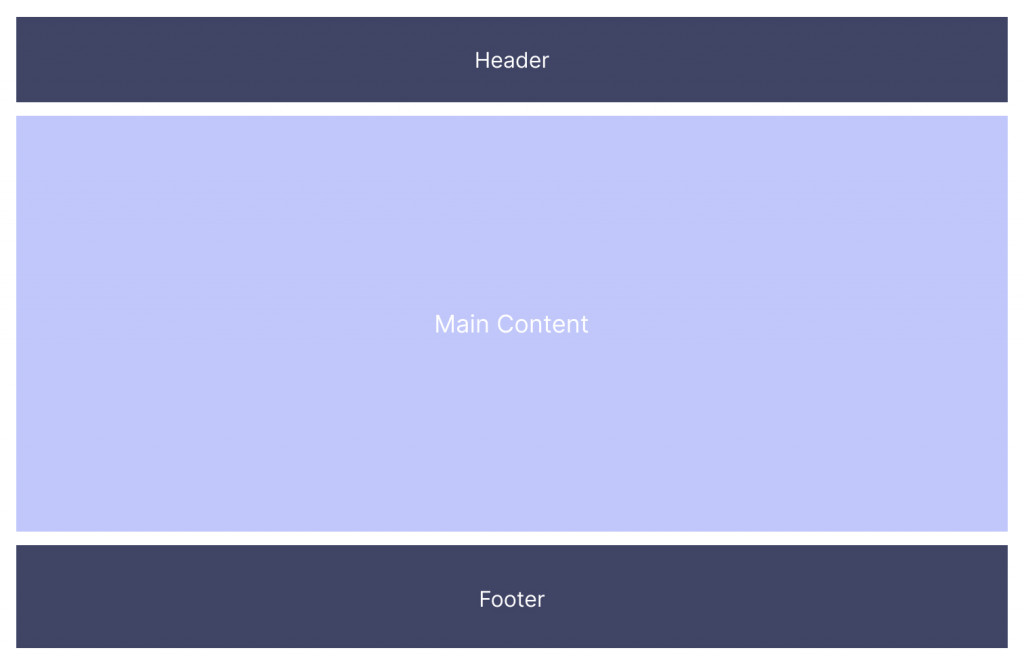 Header

Main Content

Footer